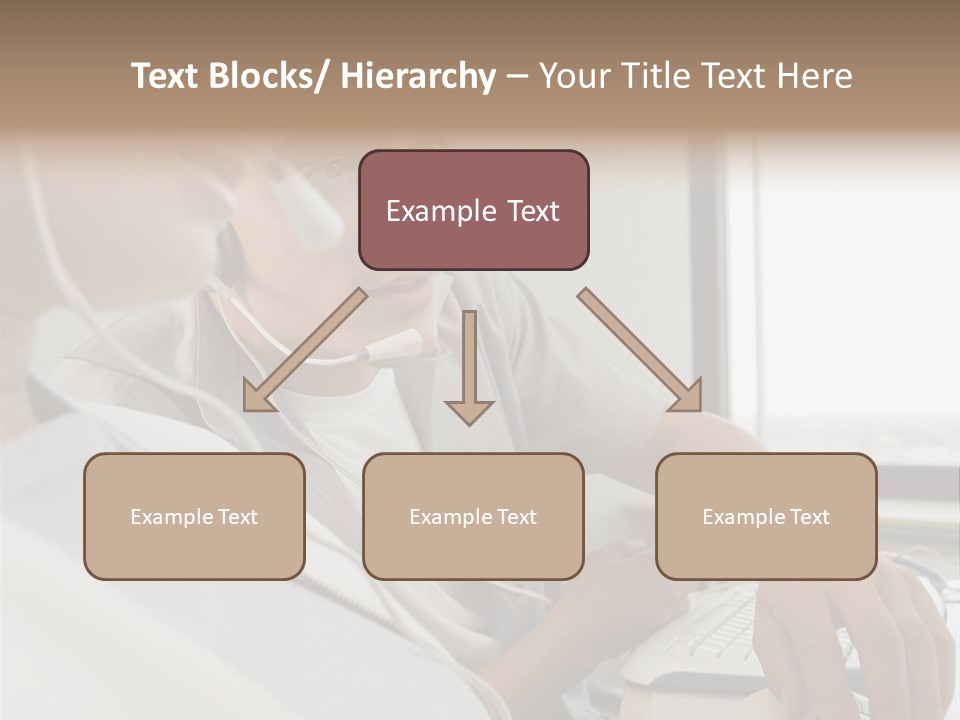 Text Blocks/ Hierarchy – Your Title Text Here

Example Text

Example Text

Example Text

Example Text